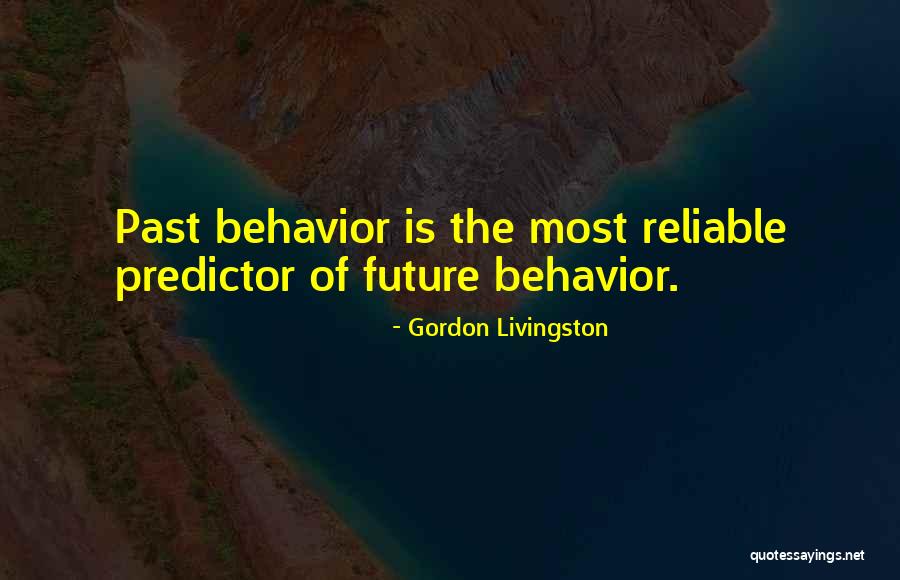 Past behavior is the most reliable predictor of future behavior.

- Gordon Livingston

quotessayings.net